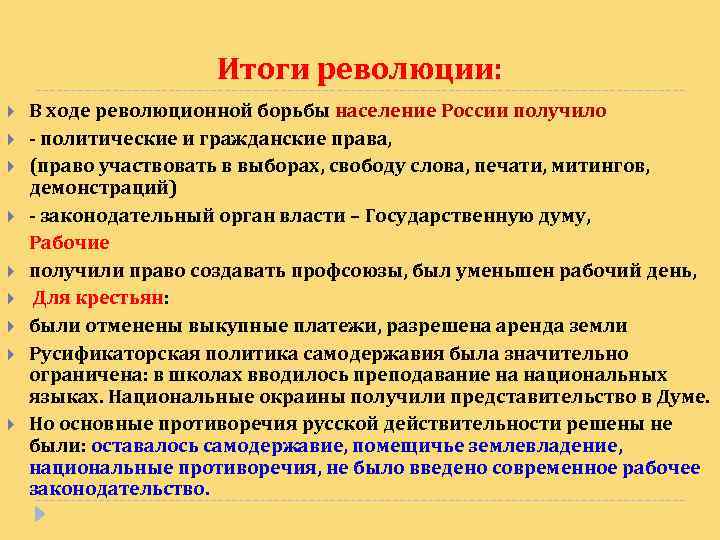 Итоги революции:

В ходе революционной борьбы население России получило

- политические и гражданские права,

(право участвовать в выборах, свободу слова, печати, митингов, демонстраций)

- законодательный орган власти – Государственную думу,

Рабочие

получили право создавать профсоюзы, был уменьшен рабочий день,

Для крестьян:

были отменены выкупные платежи, разрешена аренда земли

Русификаторская политика самодержавия была значительно ограничена: в школах вводилось преподавание на национальных языках. Национальные окраины получили представительство в Думе.

Но основные противоречия русской действительности решены не были: оставалось самодержавие, помещичье землевладение, национальные противоречия, не было введено современное рабочее законодательство.